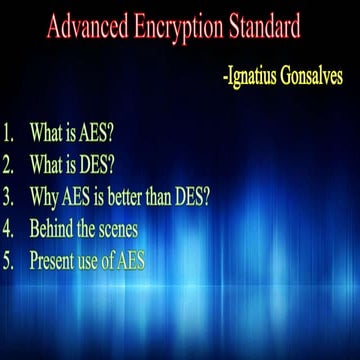 Advanced Encryption Standard

-Ignatius Gonsalves

1. What is AES?
2. What is DES?
3. Why AES is better than DES?
4. Behind the scenes
5. Present use of AES